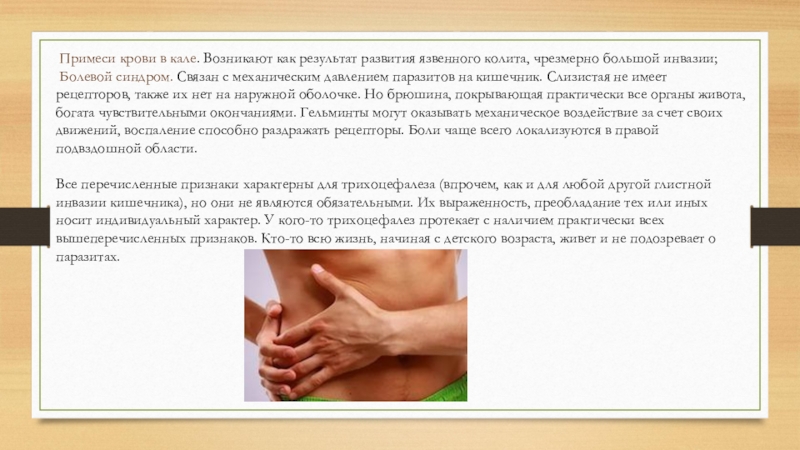 Примеси крови в кале. Возникают как результат развития язвенного колита, чрезмерно большой инвазии;
Болевой синдром. Связан с механическим давлением паразитов на кишечник. Слизистая не имеет рецепторов, также их нет на наружной оболочке. Но брюшина, покрывающая практически все органы живота, богата чувствительными окончаниями. Гельминты могут оказывать механическое воздействие за счет своих движений, воспаление способно раздражать рецепторы. Боли чаще всего локализуются в правой подвздошной области.

Все перечисленные признаки характерны для трихоцефалеза (впрочем, как и для любой другой глистной инвазии кишечника), но они не являются обязательными. Их выраженность, преобладание тех или иных носит индивидуальный характер. У кого-то трихоцефалез протекает с наличием практически всех вышеперечисленных признаков. Кто-то всю жизнь, начиная с детского возраста, живет и не подозревает о паразитах.